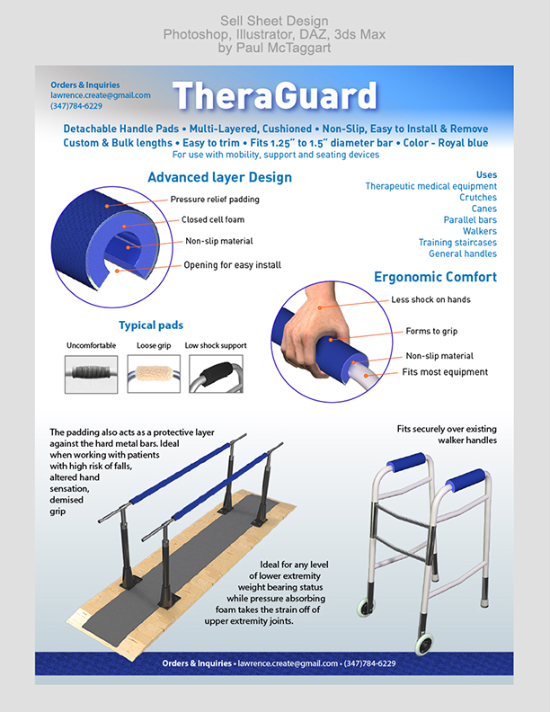 Sell Sheet Design
Photoshop, Illustrator, DAZ, 3ds Max
by Paul McTaggart

Orders & Inquiries
lawrence.create@gmail.com
(347)784-6229

TheraGuard

Detachable Handle Pads • Multi-Layered, Cushioned • Non-Slip, Easy to Install & Remove
Custom & Bulk lengths • Easy to trim • Fits 1.25" to 1.5" diameter bar • Color - Royal blue
For use with mobility, support and seating devices

Advanced layer Design

Pressure relief padding
Closed cell foam
Non-slip material
Opening for easy install

Uses
Therapeutic medical equipment
Crutches
Canes
Parallel bars
Walkers
Training staircases
General handles

Ergonomic Comfort

Less shock on hands
Forms to grip
Non-slip material
Fits most equipment

Typical pads

Uncomfortable
Loose grip
Low shock support

The padding also acts as a protective layer against the hard metal bars. Ideal when working with patients with high risk of falls, altered hand sensation, demised grip

Fits securely over existing walker handles

Ideal for any level of lower extremity weight bearing status while pressure absorbing foam takes the strain off of upper extremity joints.

Orders & Inquiries • lawrence.create@gmail.com • (347)784-6229